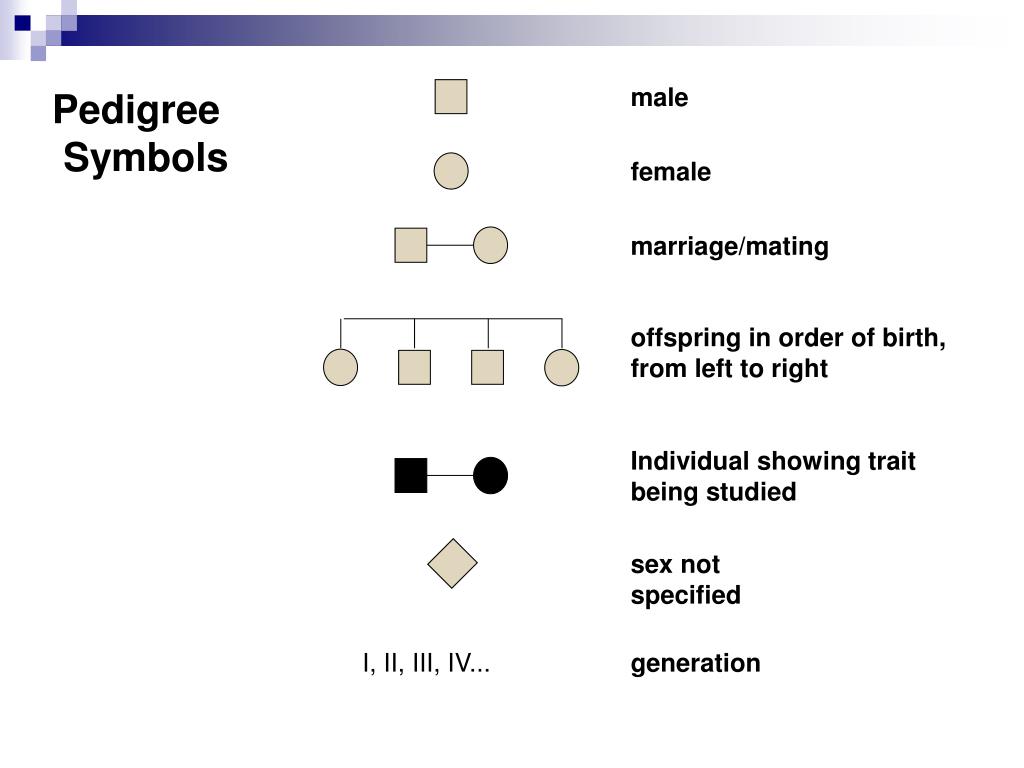 Pedigree Symbols

male

female

marriage/mating

offspring in order of birth, from left to right

Individual showing trait being studied

sex not specified

I, II, III, IV...

generation